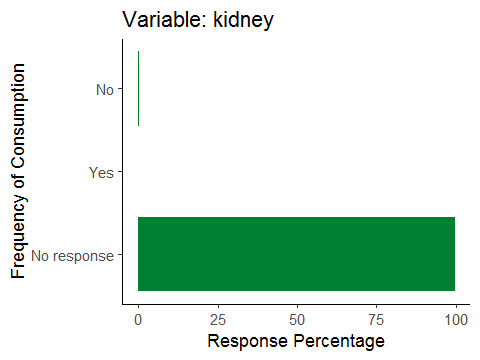 Variable: kidney

Frequency of Consumption

No

Yes

No response

0 25 50 75 100

Response Percentage